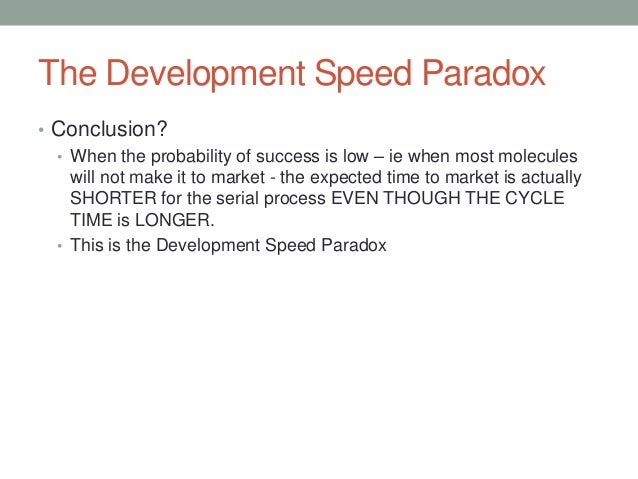 The Development Speed Paradox

• Conclusion?
  • When the probability of success is low – ie when most molecules will not make it to market - the expected time to market is actually SHORTER for the serial process EVEN THOUGH THE CYCLE TIME is LONGER.
  • This is the Development Speed Paradox